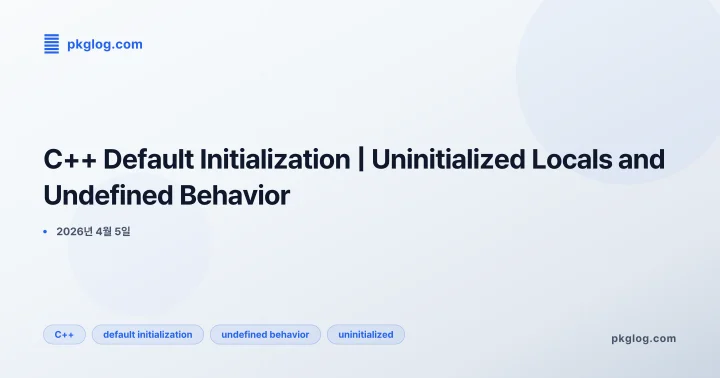 pkglog.com

C++ Default Initialization | Uninitialized Locals and Undefined Behavior

• 2026년 4월 5일

C++ default initialization undefined behavior uninitialized

pkglog.com